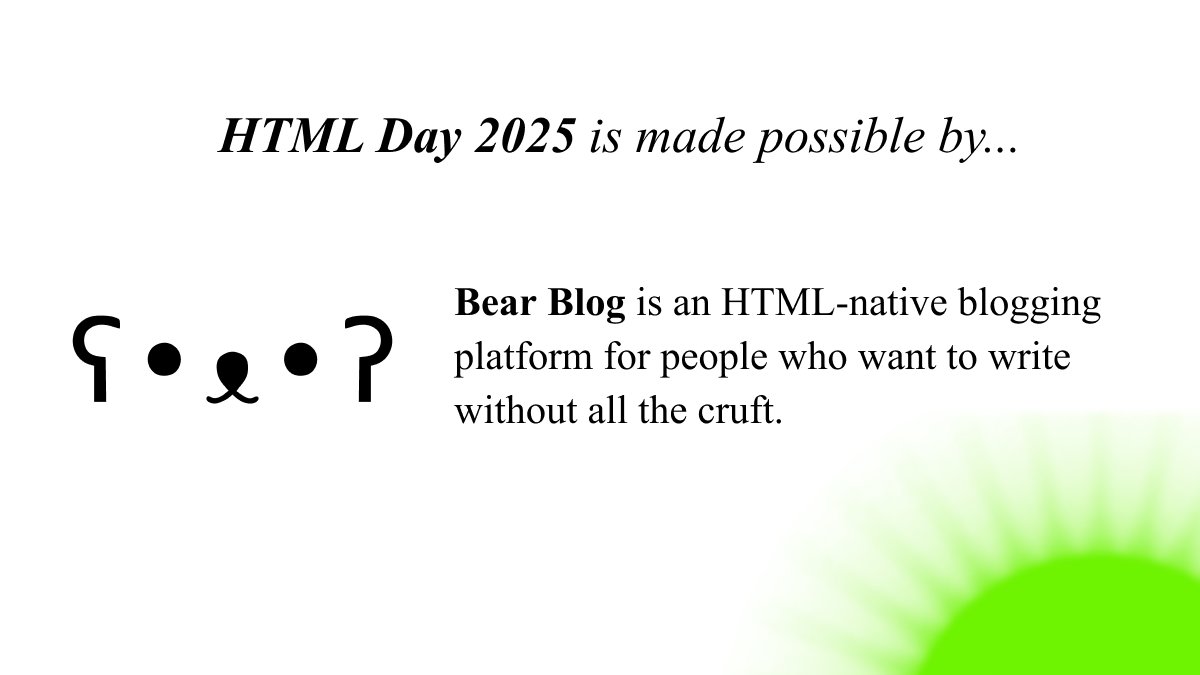 HTML Day 2025 is made possible by...

ʕ•ᴥ•ʔ

Bear Blog is an HTML-native blogging platform for people who want to write without all the cruft.